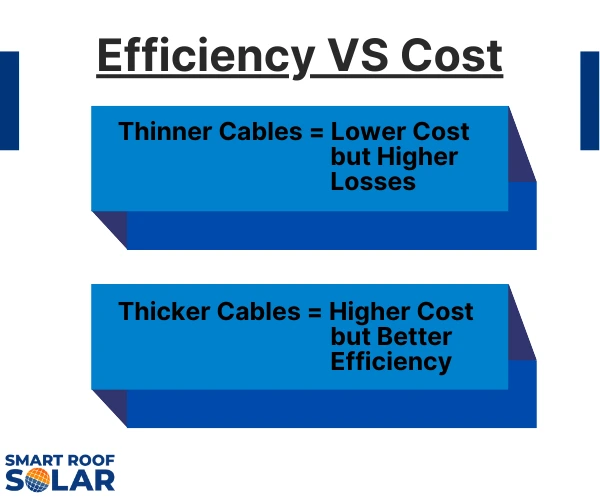 Efficiency VS Cost

Thinner Cables = Lower Cost but Higher Losses

Thicker Cables = Higher Cost but Better Efficiency

SMART ROOF SOLAR